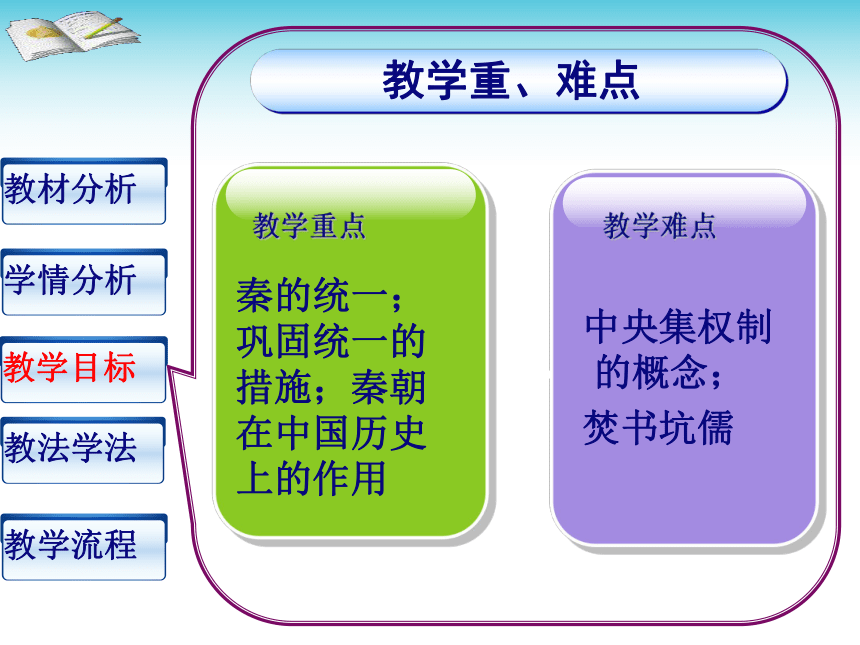 教材分析

学情分析

教学目标

教法学法

教学流程

教学重、难点

教学重点

秦的统一；巩固统一的措施；秦朝在中国历史上的作用

教学难点

中央集权制的概念；

焚书坑儒